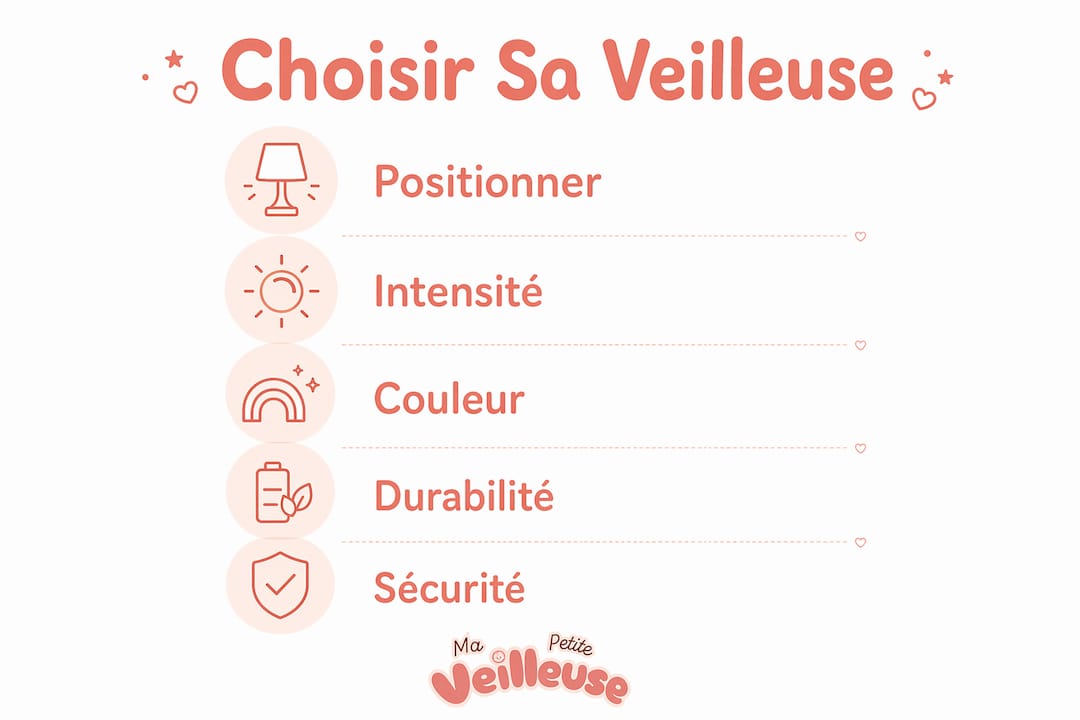 Choisir Sa Veilleuse

Positionner

Intensité

Couleur

Durabilité

Sécurité

Ma Petite Veilleuse